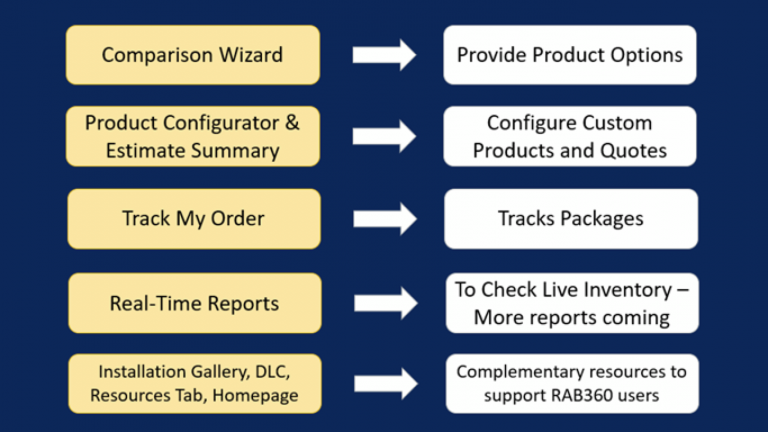 Comparison Wizard

Provide Product Options

Product Configurator & Estimate Summary

Configure Custom Products and Quotes

Track My Order

Tracks Packages

Real-Time Reports

To Check Live Inventory – More reports coming

Installation Gallery, DLC, Resources Tab, Homepage

Complementary resources to support RAB360 users